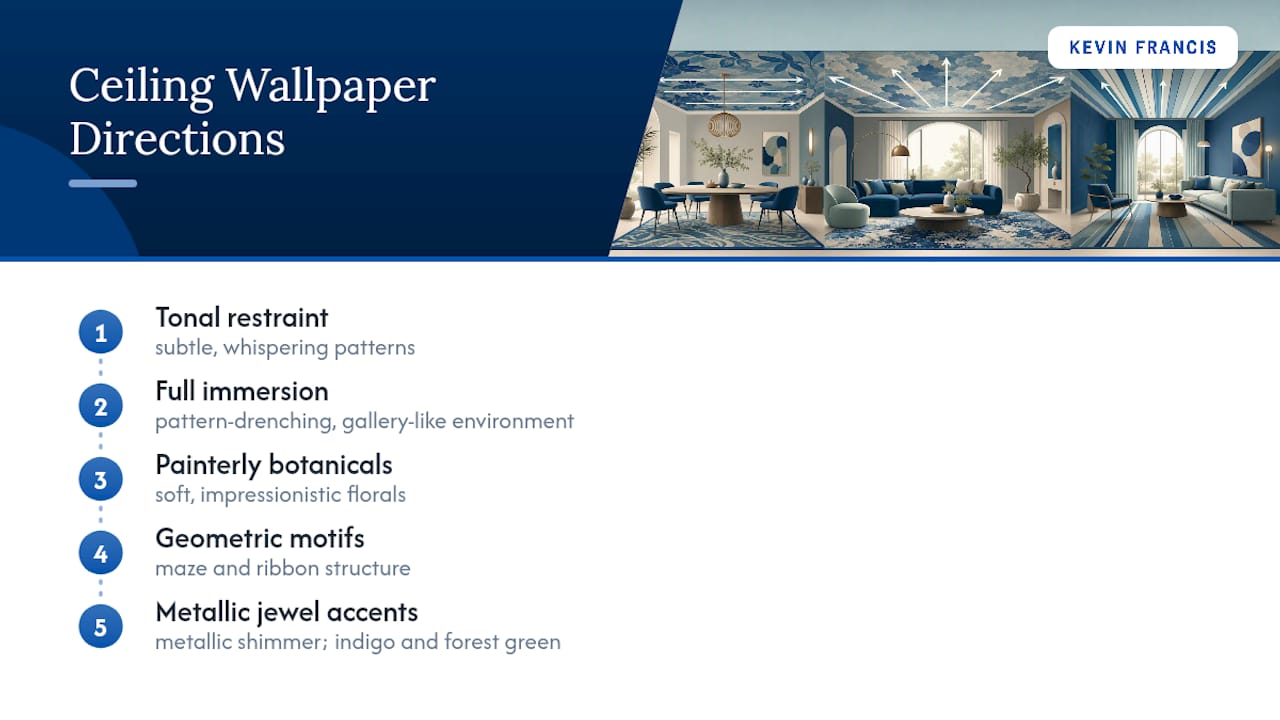 Ceiling Wallpaper Directions

KEVIN FRANCIS

1 Tonal restraint
subtle, whispering patterns

2 Full immersion
pattern-drenching, gallery-like environment

3 Painterly botanicals
soft, impressionistic florals

4 Geometric motifs
maze and ribbon structure

5 Metallic jewel accents
metallic shimmer; indigo and forest green